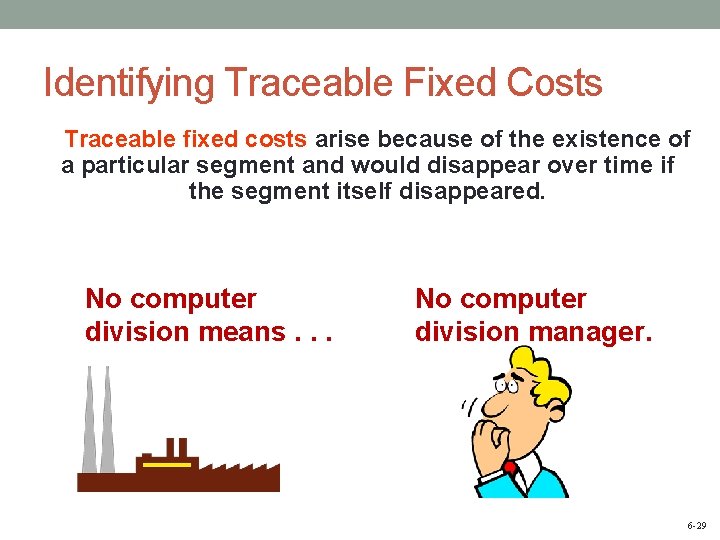 Identifying Traceable Fixed Costs

Traceable fixed costs arise because of the existence of a particular segment and would disappear over time if the segment itself disappeared.

No computer division means . . .

No computer division manager.

6-29